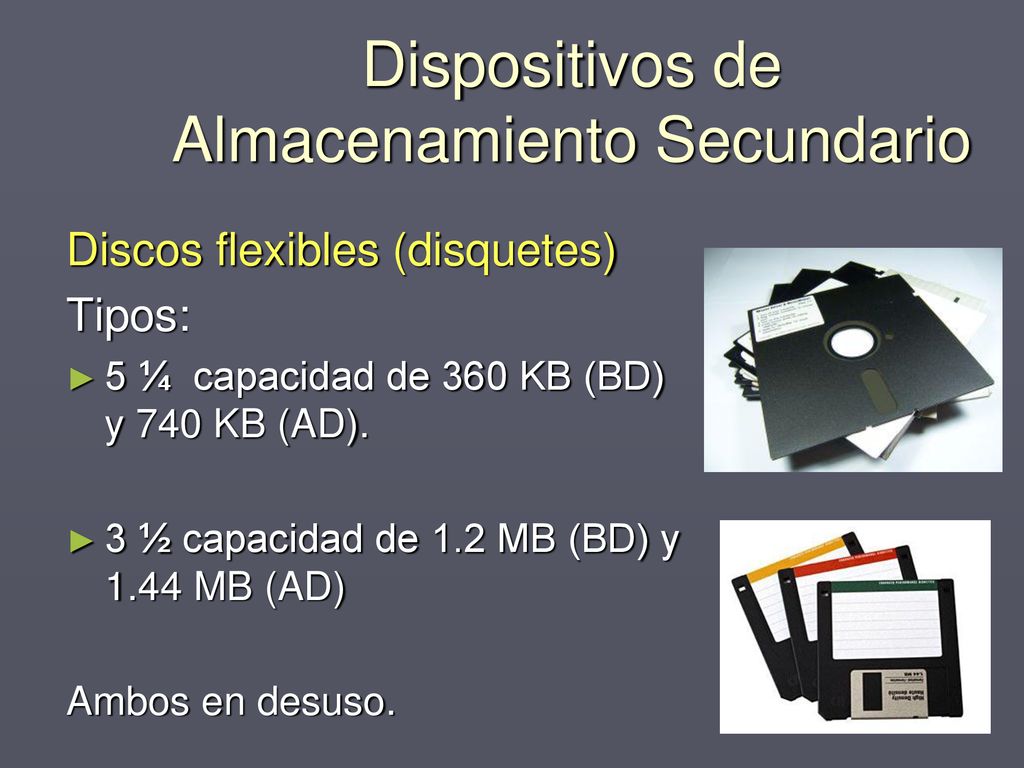 Dispositivos de Almacenamiento Secundario

Discos flexibles (disquetes)

Tipos:

► 5 ¼ capacidad de 360 KB (BD) y 740 KB (AD).

► 3 ½ capacidad de 1.2 MB (BD) y 1.44 MB (AD)

Ambos en desuso.